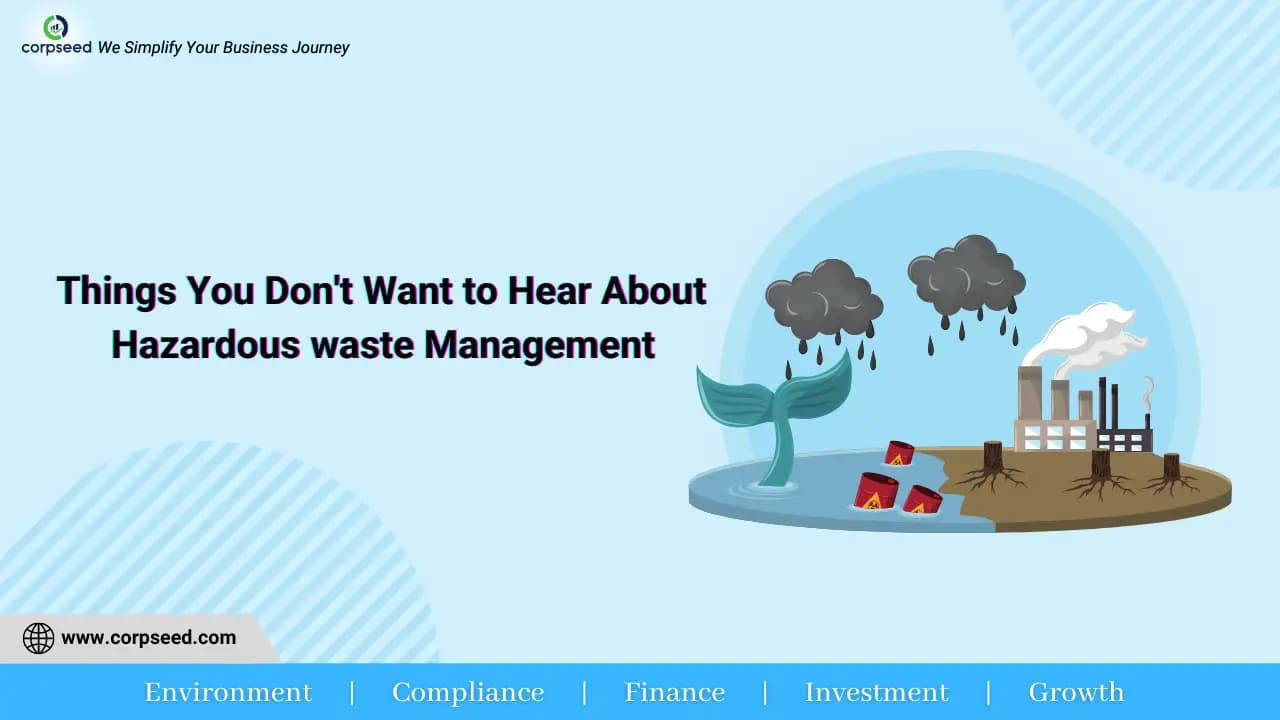 corpseed We Simplify Your Business Journey

Things You Don't Want to Hear About Hazardous waste Management

www.corpseed.com

Environment | Compliance | Finance | Investment | Growth